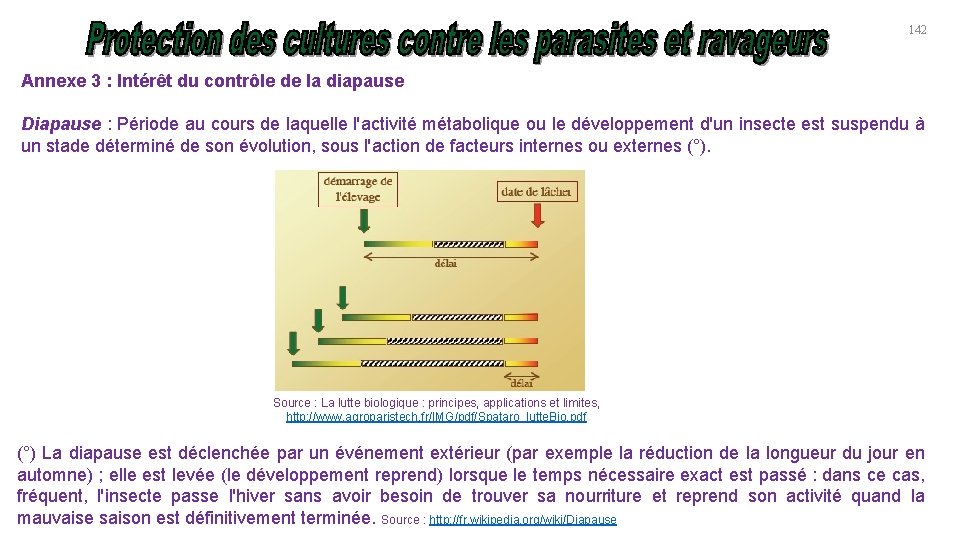 Protection des cultures contre les parasites et ravageurs

142

Annexe 3 : Intérêt du contrôle de la diapause

Diapause : Période au cours de laquelle l'activité métabolique ou le développement d'un insecte est suspendu à un stade déterminé de son évolution, sous l'action de facteurs internes ou externes (°).

démarrage de l'élevage

date de lâcher

délai

délai

Source : La lutte biologique : principes, applications et limites, http://www.agroparistech.fr/IMG/pdf/Spataro_lutteBio.pdf

(°) La diapause est déclenchée par un événement extérieur (par exemple la réduction de la longueur du jour en automne) ; elle est levée (le développement reprend) lorsque le temps nécessaire exact est passé : dans ce cas, fréquent, l'insecte passe l'hiver sans avoir besoin de trouver sa nourriture et reprend son activité quand la mauvaise saison est définitivement terminée. Source : http://fr.wikipedia.org/wiki/Diapause